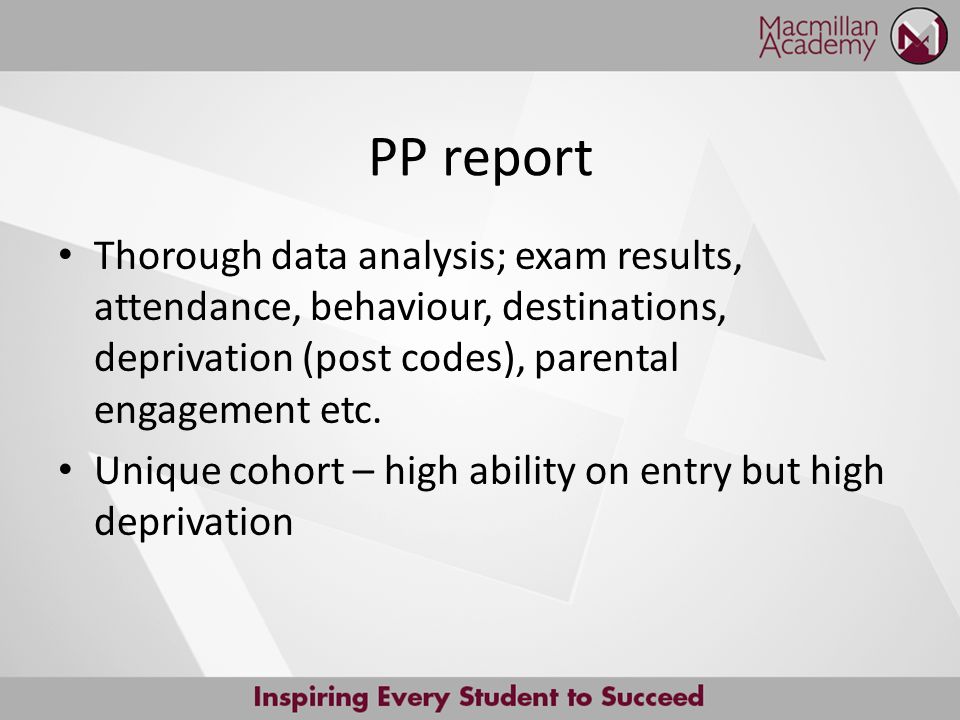 Macmillan Academy

PP report

• Thorough data analysis; exam results, attendance, behaviour, destinations, deprivation (post codes), parental engagement etc.

• Unique cohort – high ability on entry but high deprivation

Inspiring Every Student to Succeed